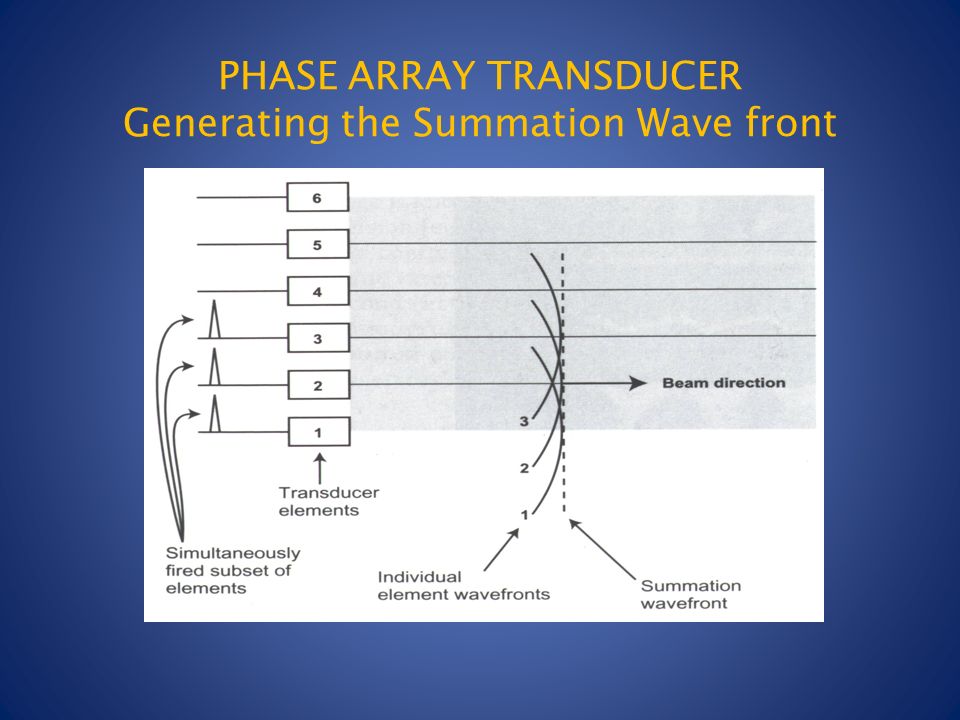 PHASE ARRAY TRANSDUCER
Generating the Summation Wave front

6
5
4
3
2
1

Beam direction

3
2
1

Transducer elements

Simultaneously fired subset of elements

Individual element wavefronts

Summation wavefront